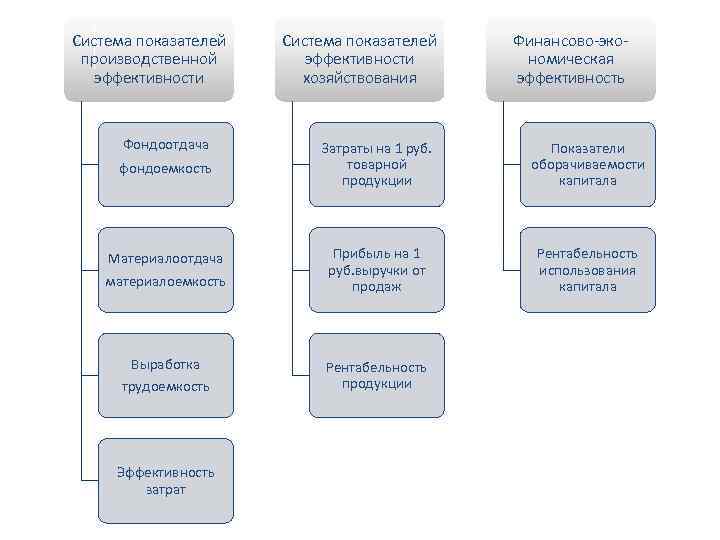 Система показателей производственной эффективности

Фондоотдача фондоемкость

Материалоотдача материалоемкость

Выработка трудоемкость

Эффективность затрат

Система показателей эффективности хозяйствования

Затраты на 1 руб. товарной продукции

Прибыль на 1 руб.выручки от продаж

Рентабельность продукции

Финансово-экономическая эффективность

Показатели оборачиваемости капитала

Рентабельность использования капитала